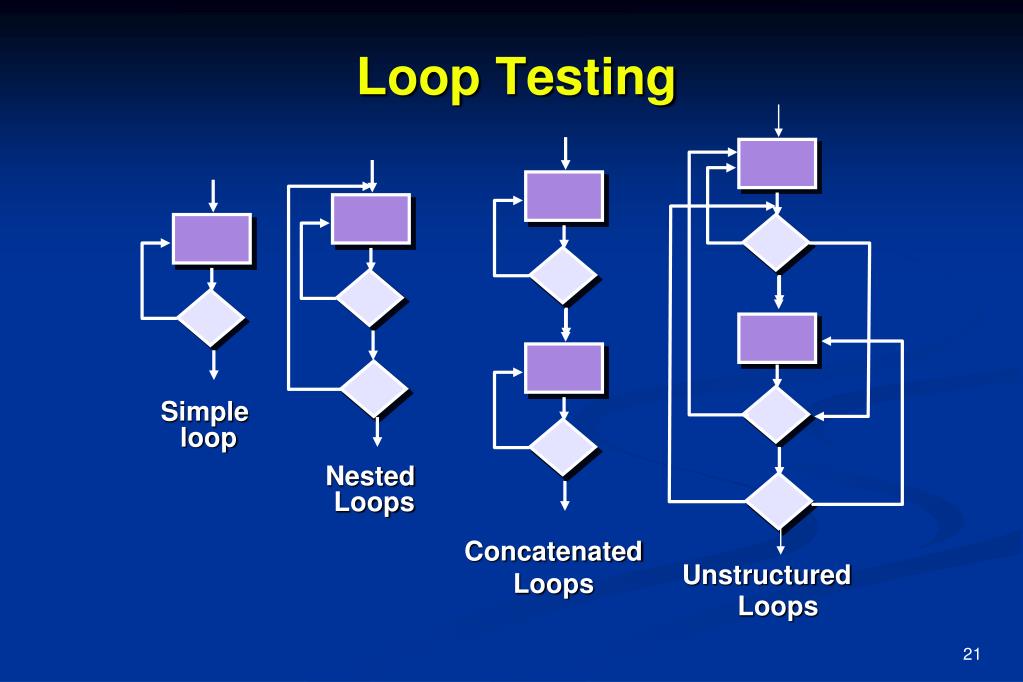 Loop Testing

Simple loop

Nested Loops

Concatenated Loops

Unstructured Loops

21